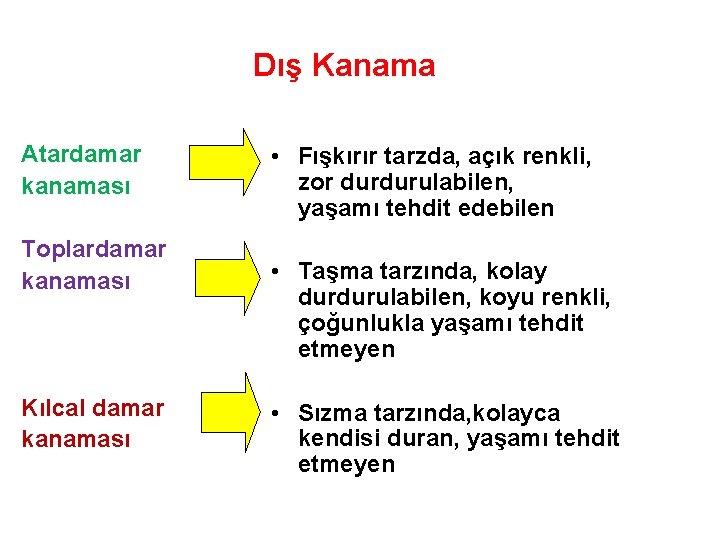 Dış Kanama

Atardamar kanaması

• Fışkırır tarzda, açık renkli, zor durdurulabilen, yaşamı tehdit edebilen

Toplardamar kanaması

• Taşma tarzında, kolay durdurulabilen, koyu renkli, çoğunlukla yaşamı tehdit etmeyen

Kılcal damar kanaması

• Sızma tarzında,kolayca kendisi duran, yaşamı tehdit etmeyen